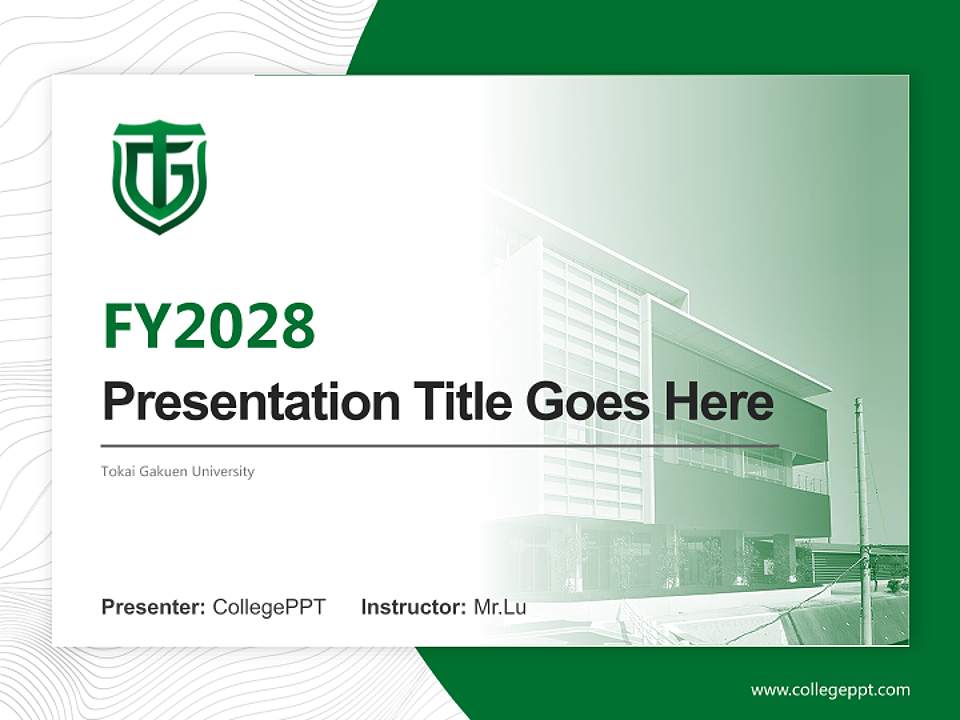 TG

FY2028

Presentation Title Goes Here

Tokai Gakuen University

Presenter: CollegePPT Instructor: Mr.Lu

www.collegeppt.com